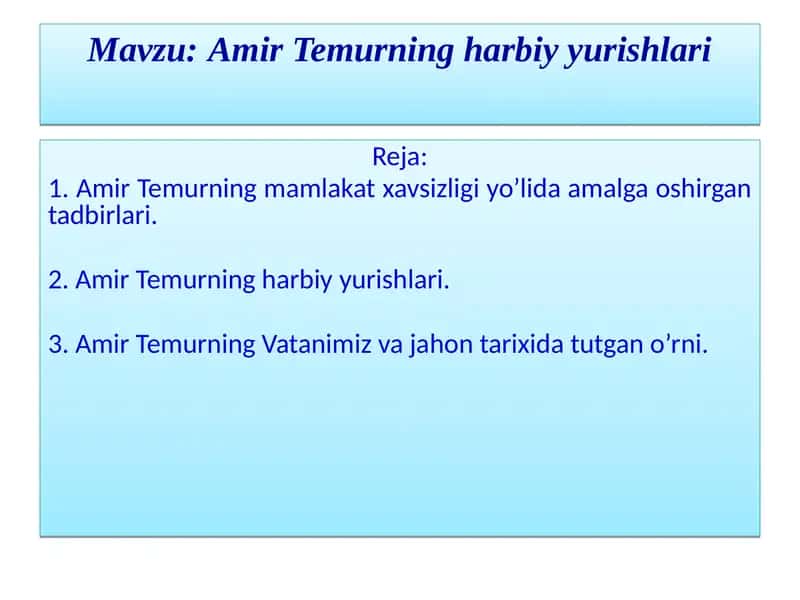 Mavzu: Amir Temurning harbiy yurishlari

Reja:
1. Amir Temurning mamlakat xavsizligi yo’lida amalga oshirgan tadbirlari.

2. Amir Temurning harbiy yurishlari.

3. Amir Temurning Vatanimiz va jahon tarixida tutgan o’rni.